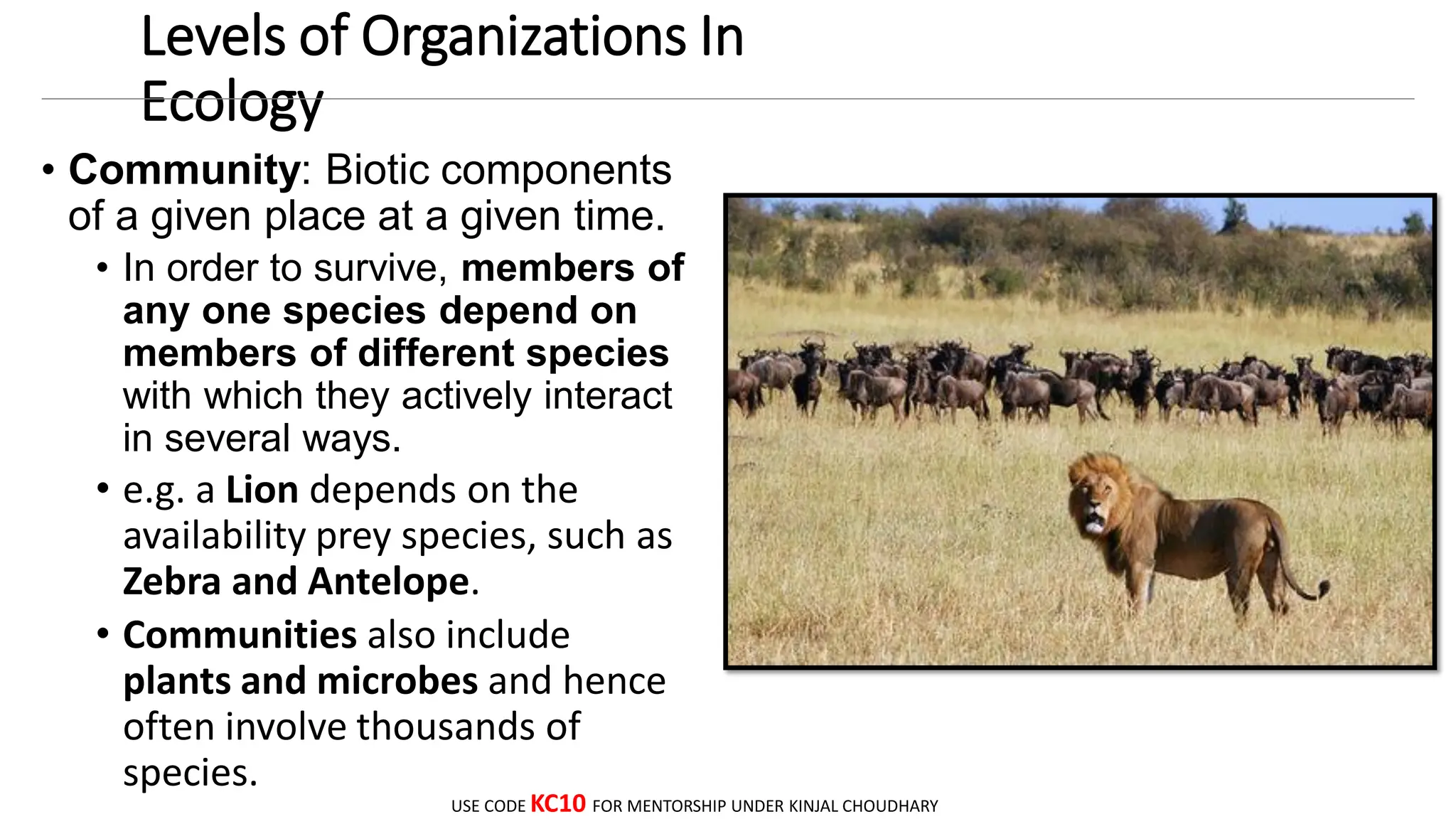 Levels of Organizations In Ecology

• Community: Biotic components of a given place at a given time.

• In order to survive, members of any one species depend on members of different species with which they actively interact in several ways.

• e.g. a Lion depends on the availability prey species, such as Zebra and Antelope.

• Communities also include plants and microbes and hence often involve thousands of species.

USE CODE KC10 FOR MENTORSHIP UNDER KINJAL CHOUDHARY